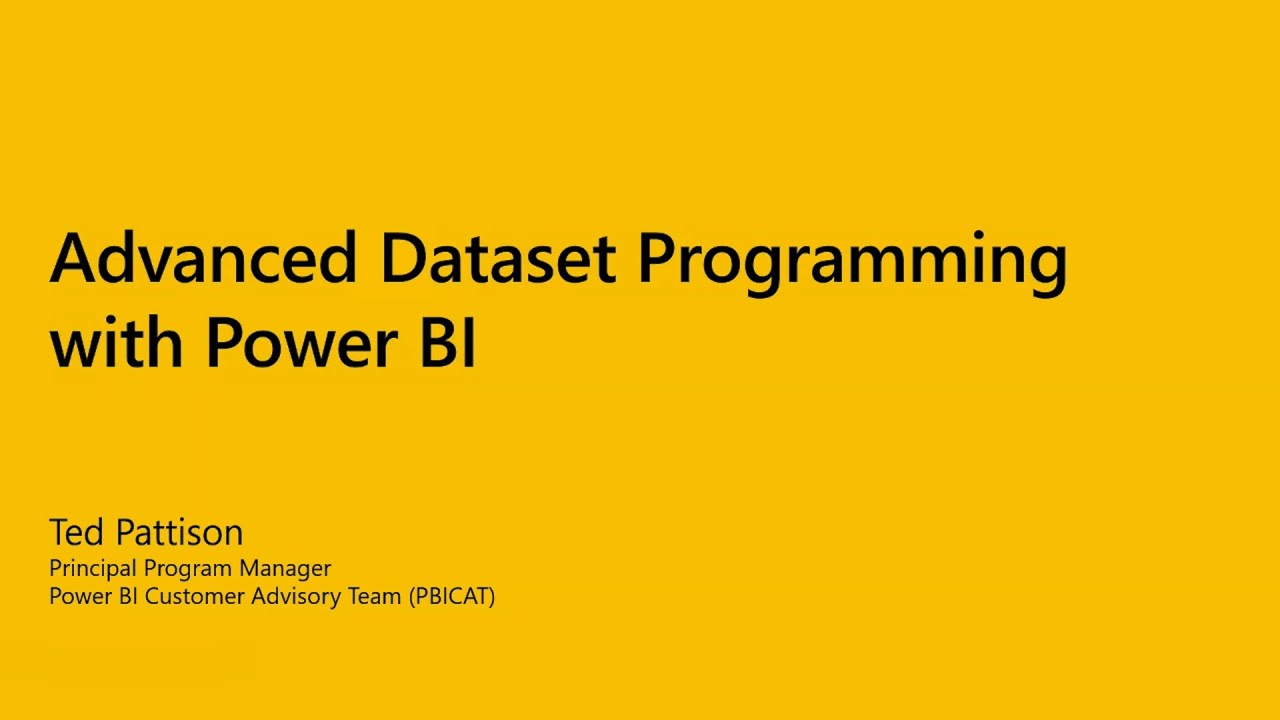 Advanced Dataset Programming with Power BI

Ted Pattison
Principal Program Manager
Power BI Customer Advisory Team (PBICAT)